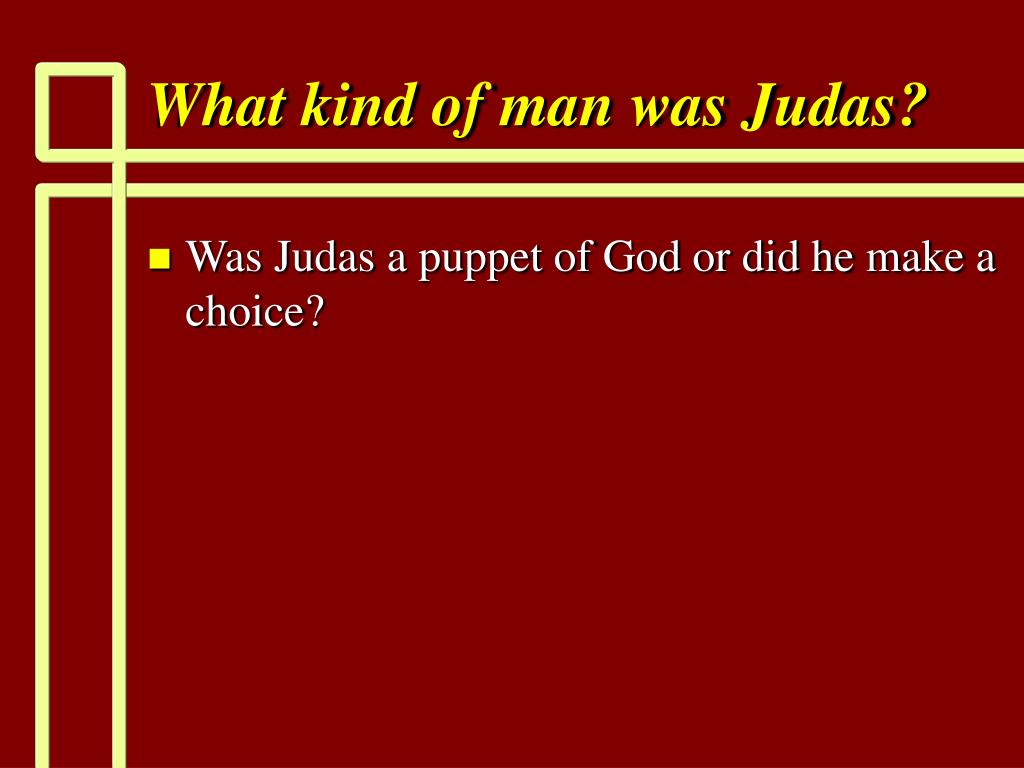 What kind of man was Judas?

Was Judas a puppet of God or did he make a choice?